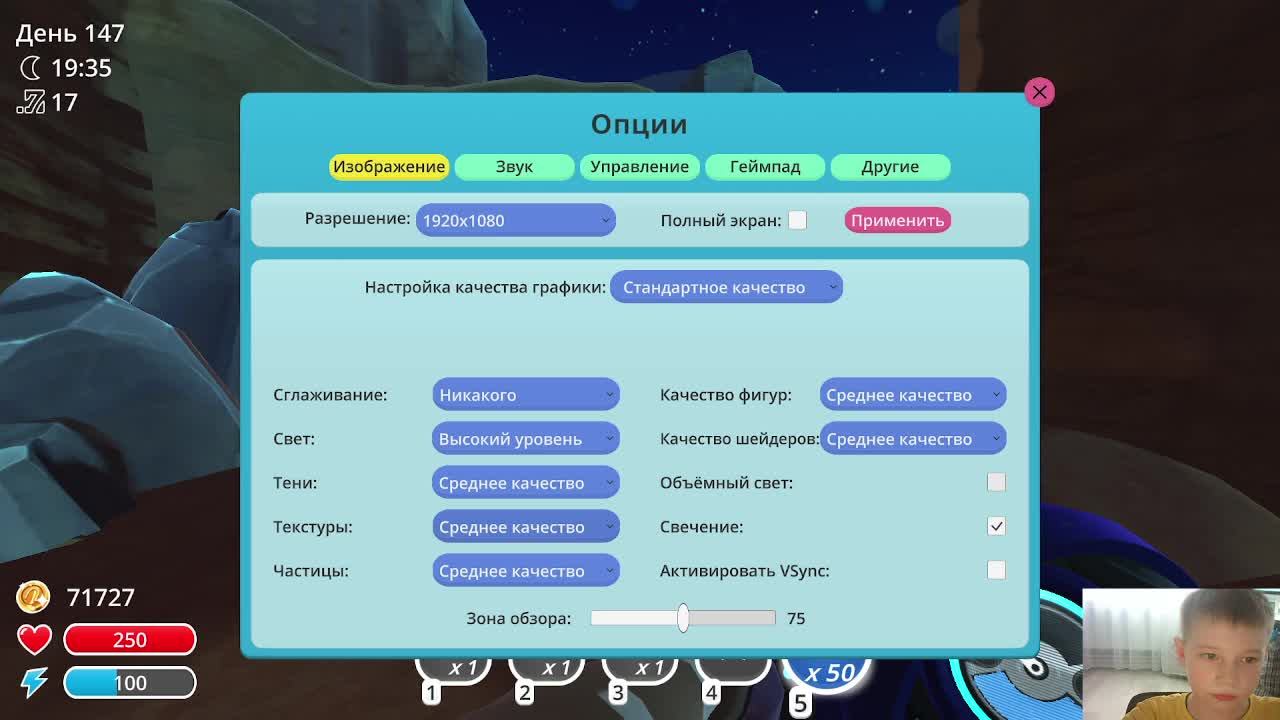 День 147
19:35
17

Опции

Изображение Звук Управление Геймпад Другие

Разрешение: 1920x1080
Полный экран:
Применить

Настройка качества графики: Стандартное качество

Сглаживание: Никакого
Свет: Высокий уровень
Тени: Среднее качество
Текстуры: Среднее качество
Частицы: Среднее качество

Качество фигур: Среднее качество
Качество шейдеров: Среднее качество
Объёмный свет:
Свечение:
Активировать VSync:

Зона обзора: 75

71727
250
100

x 1
x 1
x 1
x 50
1
2
3
4
5